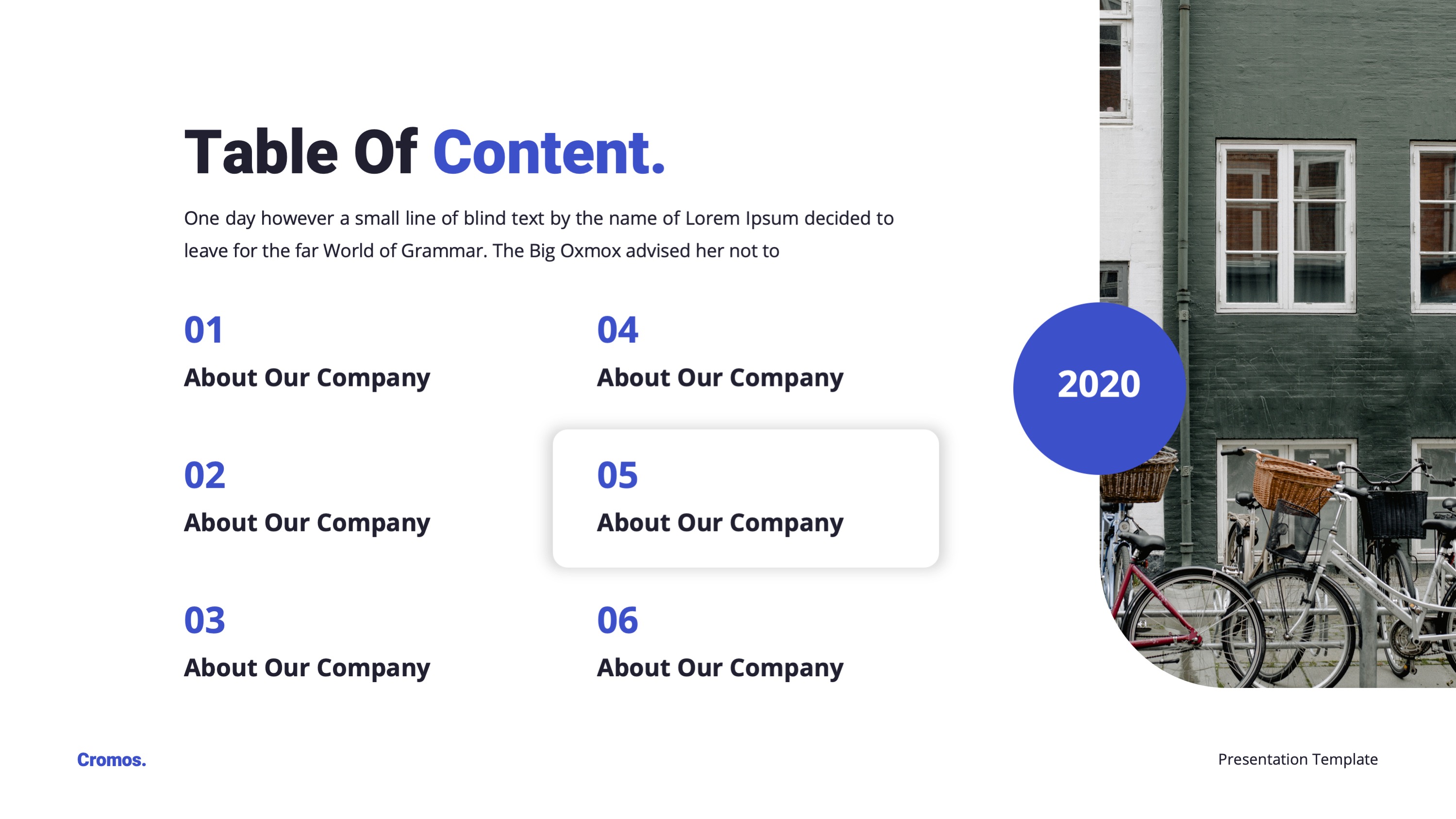 Table Of Content.

One day however a small line of blind text by the name of Lorem Ipsum decided to leave for the far World of Grammar. The Big Oxmox advised her not to

01
About Our Company

02
About Our Company

03
About Our Company

04
About Our Company

05
About Our Company

06
About Our Company

2020

Cromos.

Presentation Template